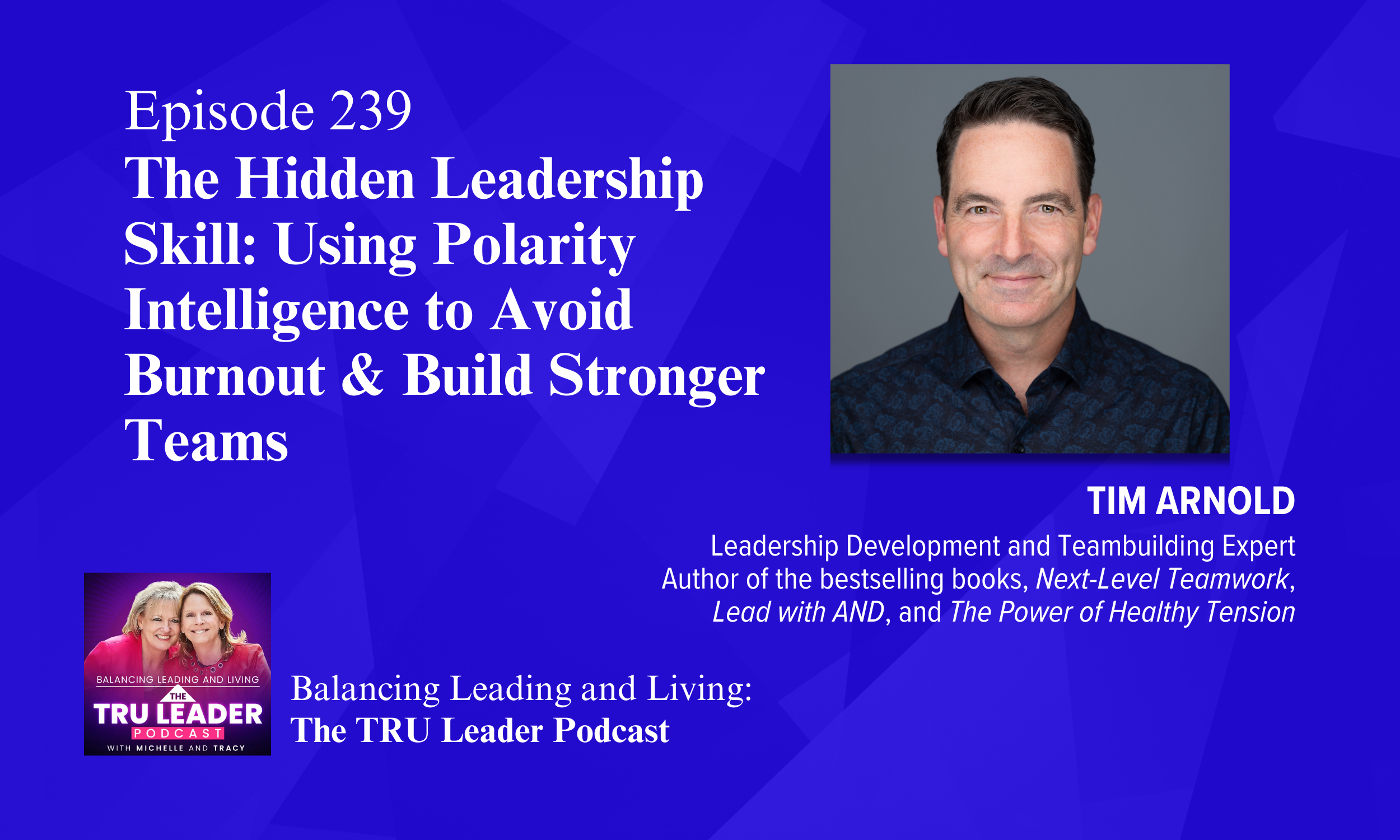 Episode 239
The Hidden Leadership Skill: Using Polarity Intelligence to Avoid Burnout & Build Stronger Teams

TIM ARNOLD
Leadership Development and Teambuilding Expert
Author of the bestselling books, Next-Level Teamwork, Lead with AND, and The Power of Healthy Tension

BALANCING LEADING AND LIVING
THE
TRU LEADER
PODCAST
WITH MICHELLE AND TRACY

Balancing Leading and Living:
The TRU Leader Podcast